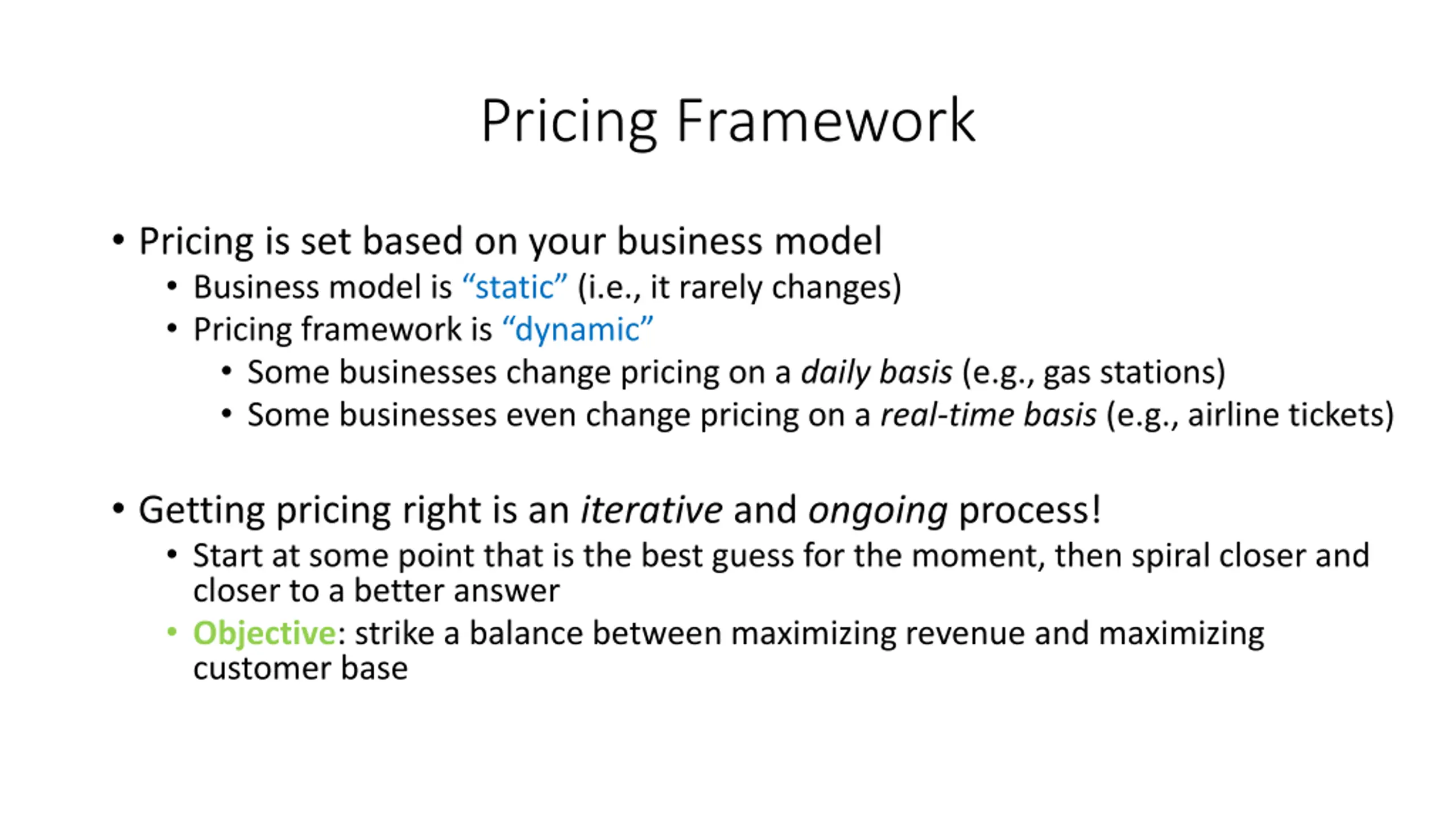 Pricing Framework

• Pricing is set based on your business model
  • Business model is “static” (i.e., it rarely changes)
  • Pricing framework is “dynamic”
    • Some businesses change pricing on a daily basis (e.g., gas stations)
    • Some businesses even change pricing on a real-time basis (e.g., airline tickets)

• Getting pricing right is an iterative and ongoing process!
  • Start at some point that is the best guess for the moment, then spiral closer and closer to a better answer
  • Objective: strike a balance between maximizing revenue and maximizing customer base